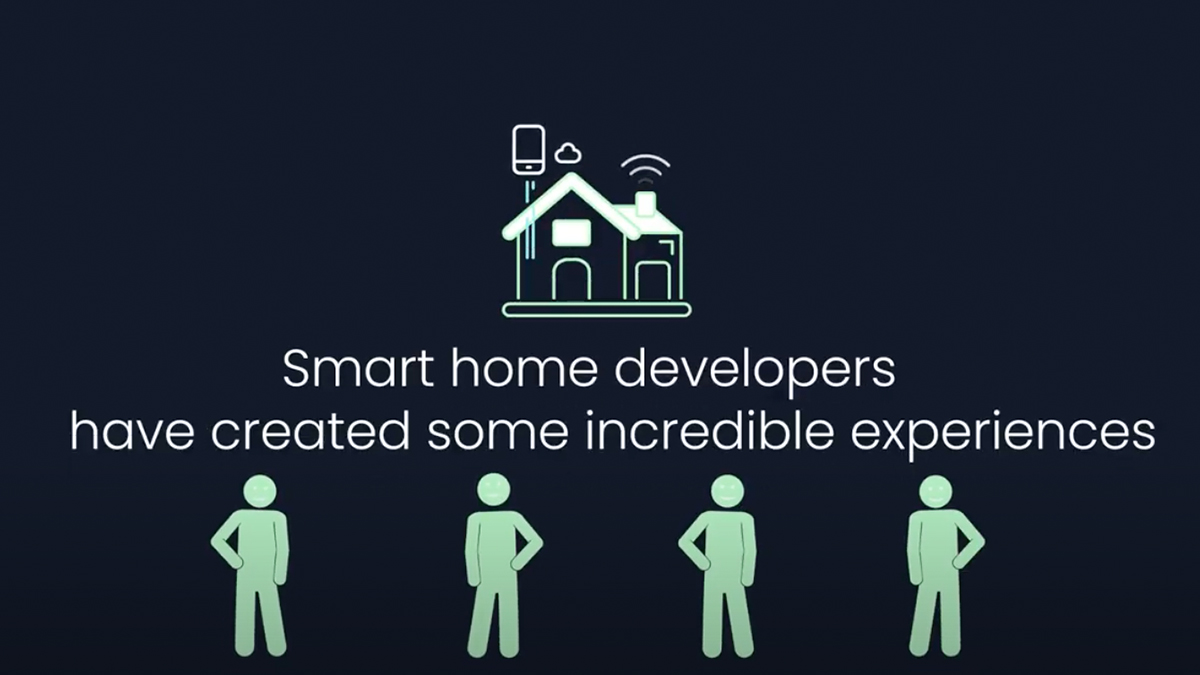 Smart home developers
have created some incredible experiences